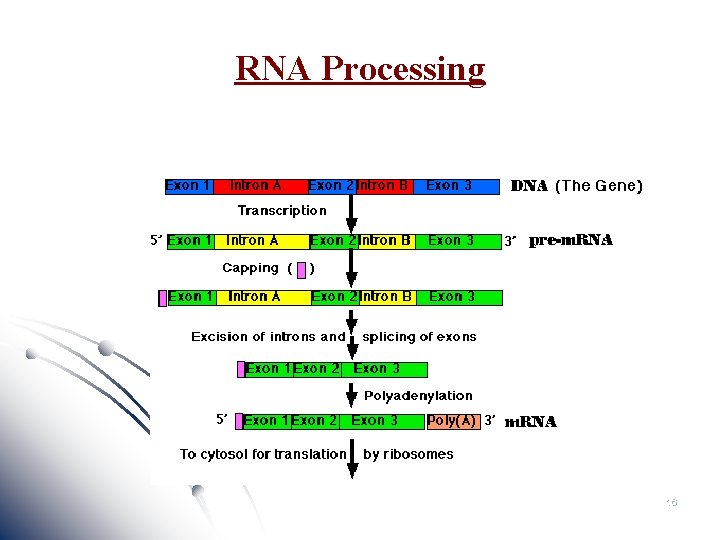 RNA Processing

Exon 1 Intron A Exon 2 Intron B Exon 3 DNA (The Gene)

Transcription

5' Exon 1 Intron A Exon 2 Intron B Exon 3 3' pre-mRNA

Capping ( )

Exon 1 Intron A Exon 2 Intron B Exon 3

Excision of introns and splicing of exons

Exon 1 Exon 2 Exon 3

Polyadenylation

5' Exon 1 Exon 2 Exon 3 Poly(A) 3' mRNA

To cytosol for translation by ribosomes

16